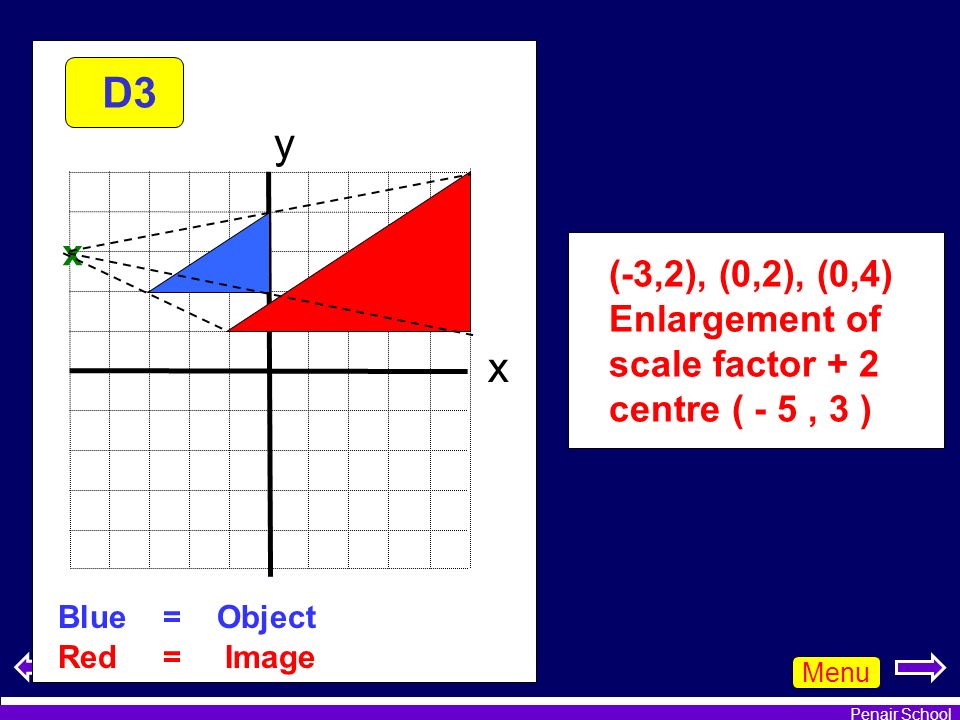 D3

y

x

x

Blue = Object
Red = Image

(-3,2), (0,2), (0,4)
Enlargement of scale factor + 2 centre ( - 5 , 3 )

Menu

Penair School